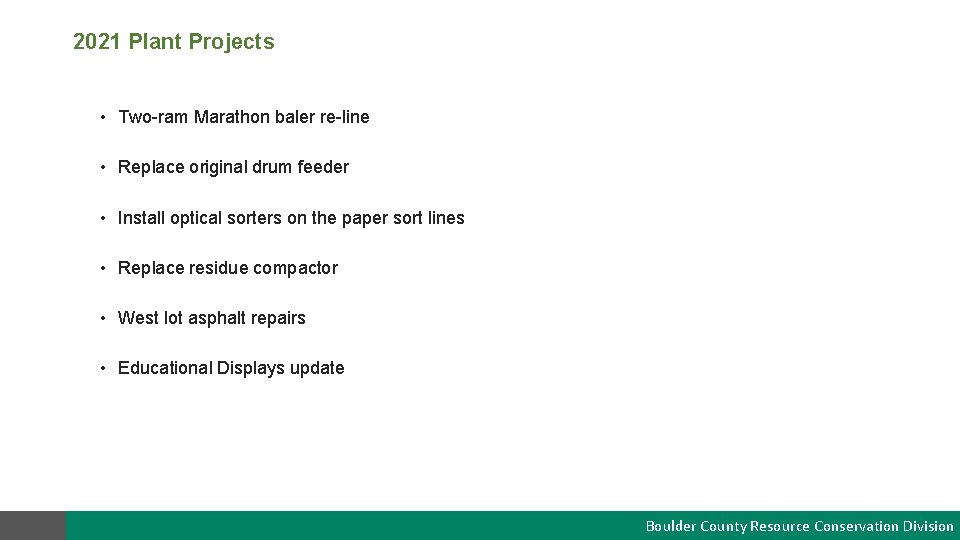 2021 Plant Projects

• Two-ram Marathon baler re-line

• Replace original drum feeder

• Install optical sorters on the paper sort lines

• Replace residue compactor

• West lot asphalt repairs

• Educational Displays update

Boulder County Resource Conservation Division